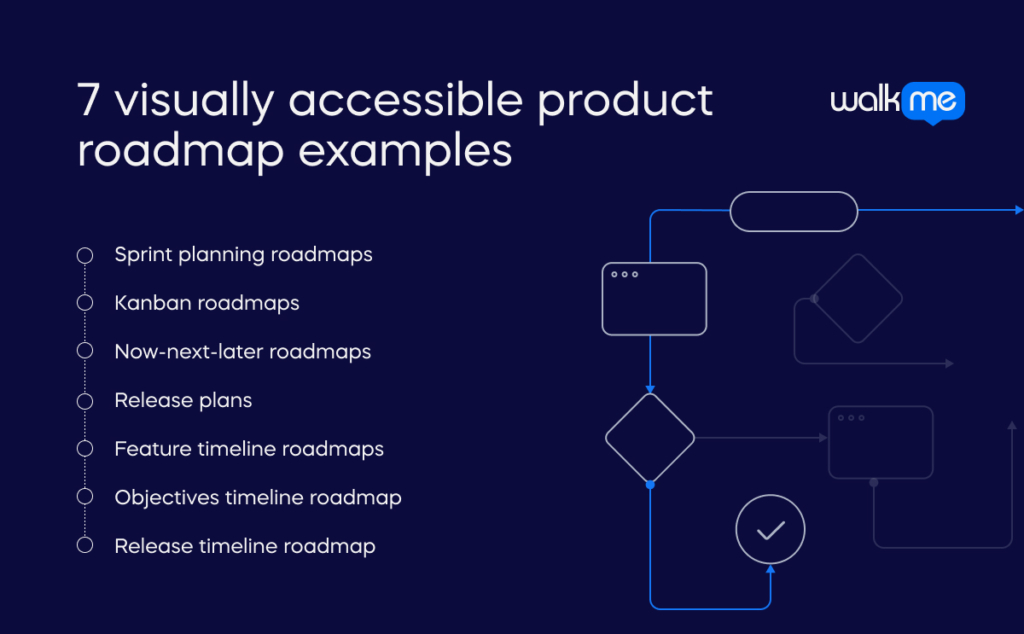 7 visually accessible product roadmap examples

walkme

Sprint planning roadmaps
Kanban roadmaps
Now-next-later roadmaps
Release plans
Feature timeline roadmaps
Objectives timeline roadmap
Release timeline roadmap